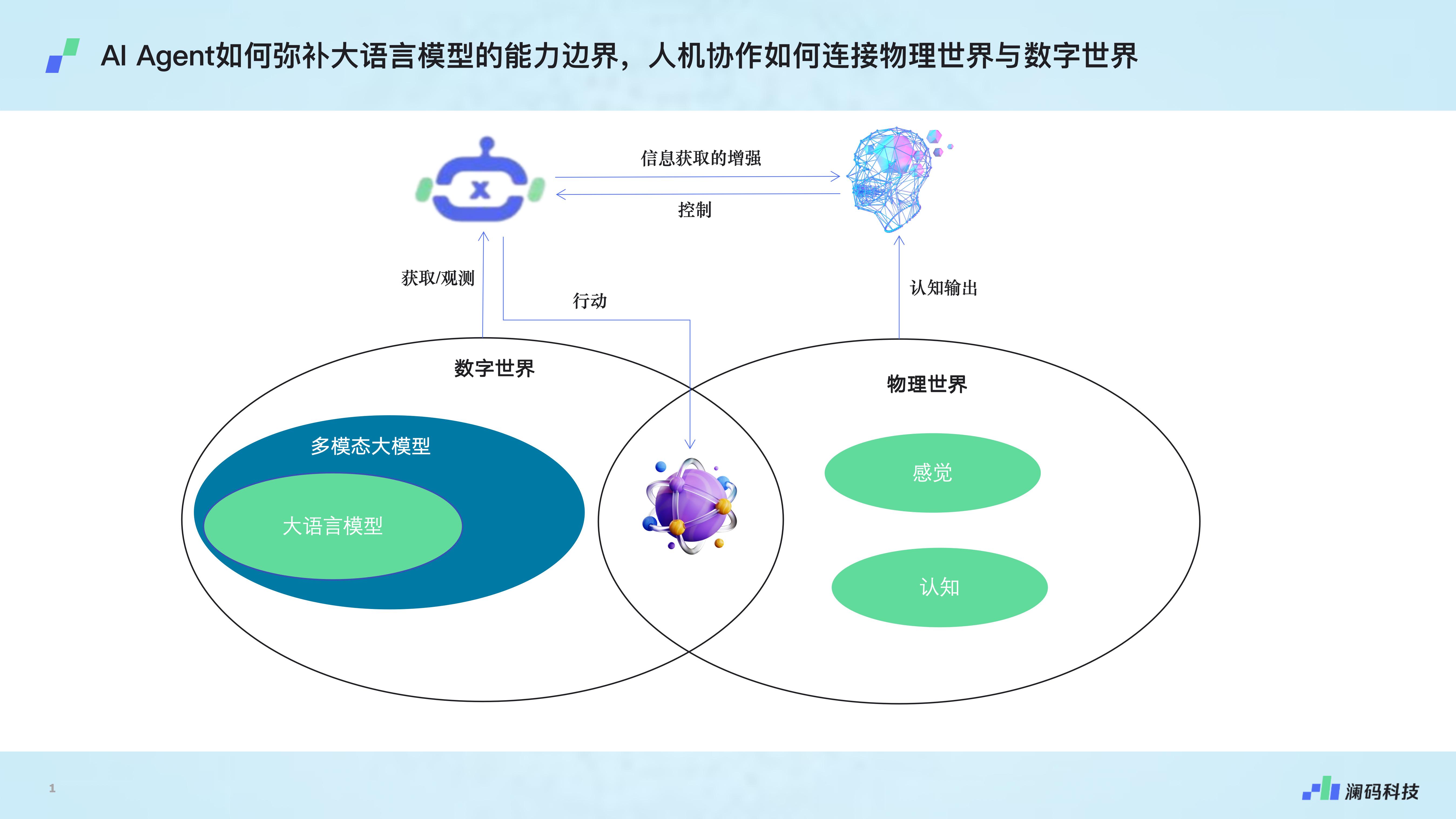 AI Agent如何弥补大语言模型的能力边界，人机协作如何连接物理世界与数字世界

x

信息获取的增强

控制

获取/观测

行动

认知输出

数字世界

物理世界

多模态大模型

大语言模型

感觉

认知

1

澜码科技